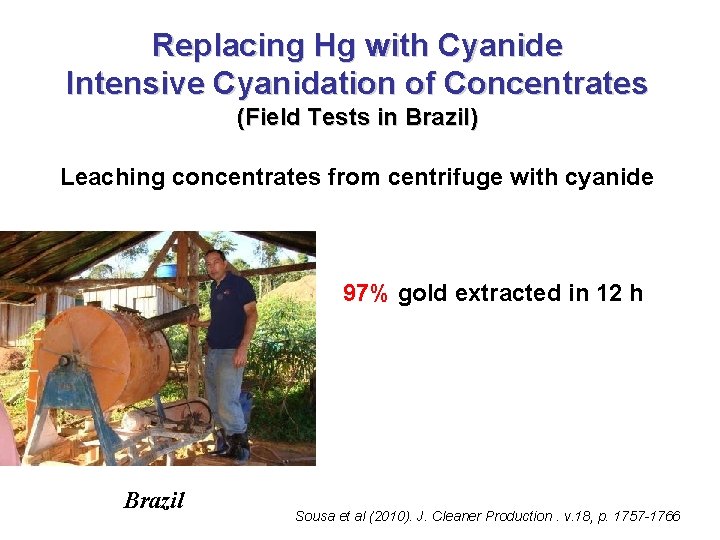 Replacing Hg with Cyanide
Intensive Cyanidation of Concentrates
(Field Tests in Brazil)

Leaching concentrates from centrifuge with cyanide

97% gold extracted in 12 h

Brazil

Sousa et al (2010). J. Cleaner Production . v.18, p. 1757-1766